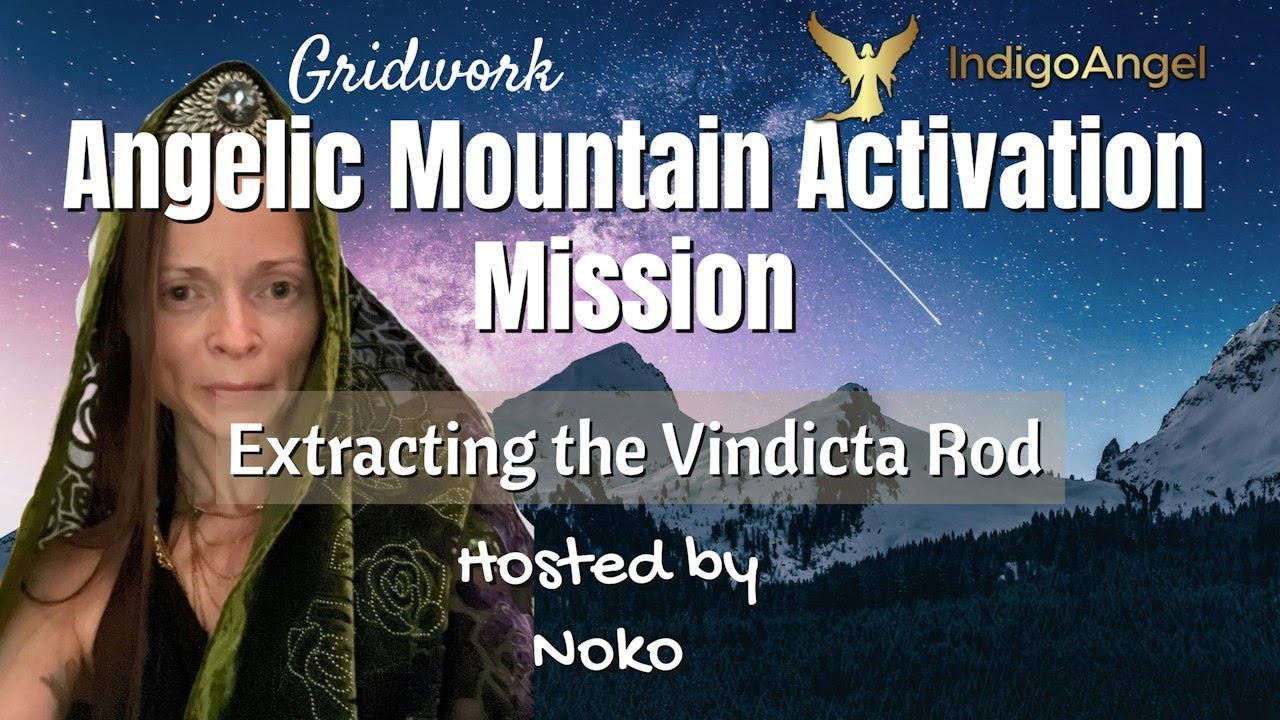 Gridwork

IndigoAngel

Angelic Mountain Activation Mission

Extracting the Vindicta Rod

Hosted by Noko